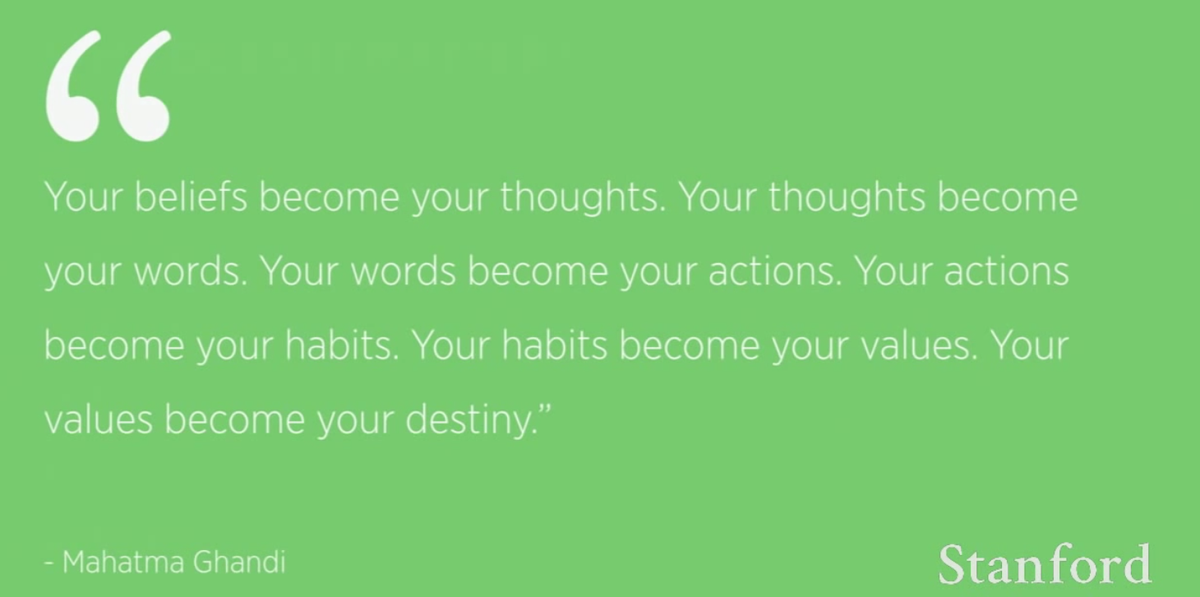 “

Your beliefs become your thoughts. Your thoughts become your words. Your words become your actions. Your actions become your habits. Your habits become your values. Your values become your destiny.”

- Mahatma Ghandi

Stanford